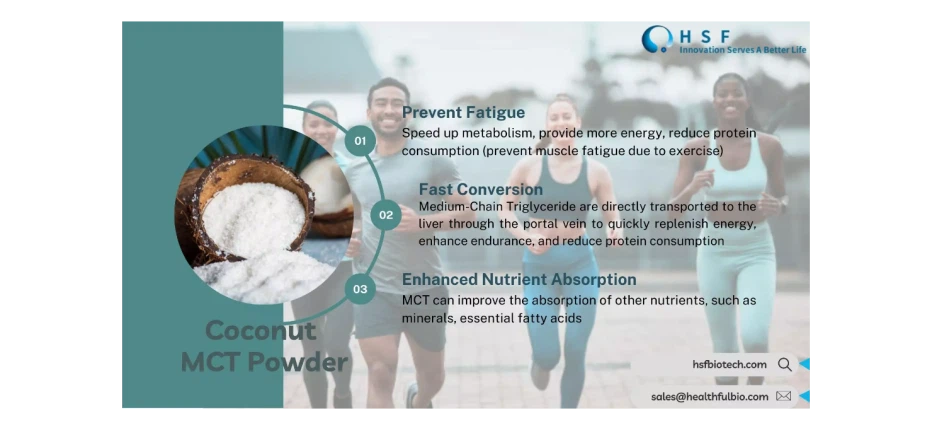 HSF
Innovation Serves A Better Life

01
Prevent Fatigue
Speed up metabolism, provide more energy, reduce protein consumption (prevent muscle fatigue due to exercise)

02
Fast Conversion
Medium-Chain Triglyceride are directly transported to the liver through the portal vein to quickly replenish energy, enhance endurance, and reduce protein consumption

03
Enhanced Nutrient Absorption
MCT can improve the absorption of other nutrients, such as minerals, essential fatty acids

Coconut MCT Powder

hsfbiotech.com

sales@healthfulbio.com